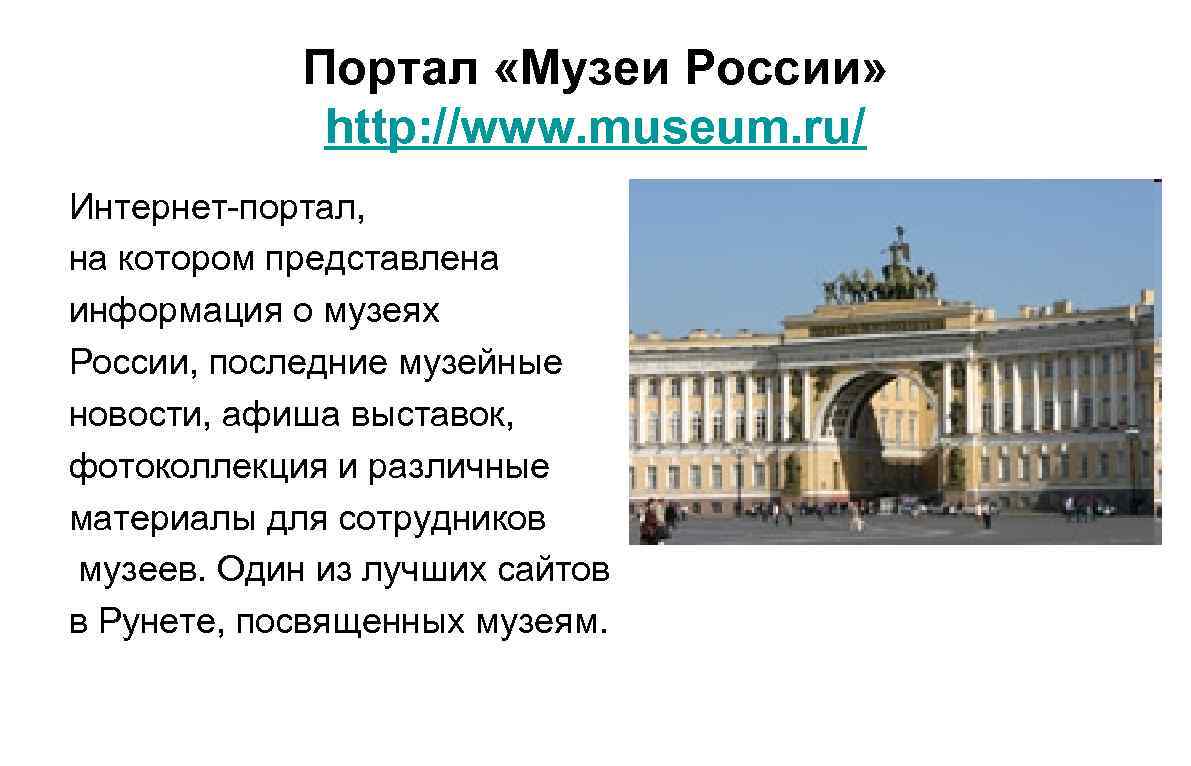 Портал «Музеи России»
http://www.museum.ru/

Интернет-портал, на котором представлена информация о музеях России, последние музейные новости, афиша выставок, фотоколлекция и различные материалы для сотрудников музеев. Один из лучших сайтов в Рунете, посвященных музеям.